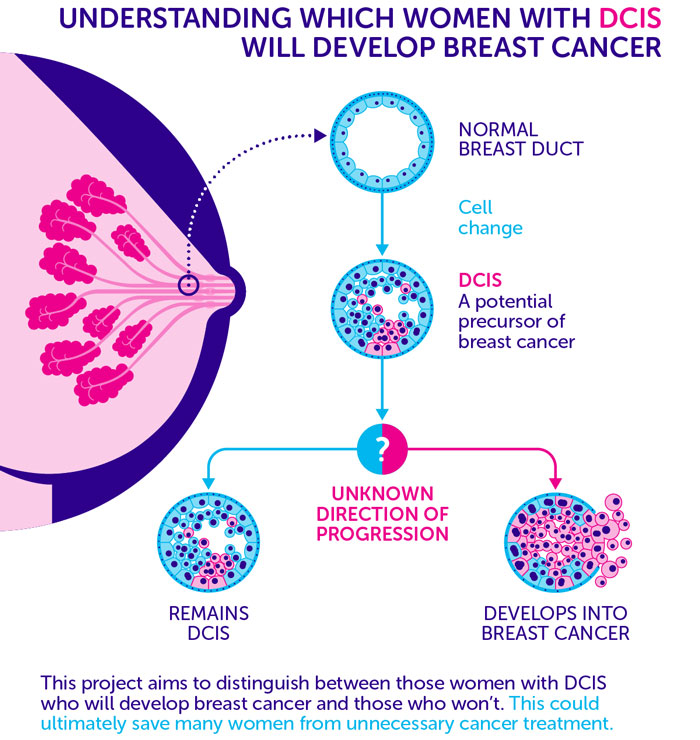 UNDERSTANDING WHICH WOMEN WITH DCIS WILL DEVELOP BREAST CANCER

NORMAL BREAST DUCT

Cell change

DCIS
A potential precursor of breast cancer

?

UNKNOWN DIRECTION OF PROGRESSION

REMAINS DCIS

DEVELOPS INTO BREAST CANCER

This project aims to distinguish between those women with DCIS who will develop breast cancer and those who won't. This could ultimately save many women from unnecessary cancer treatment.